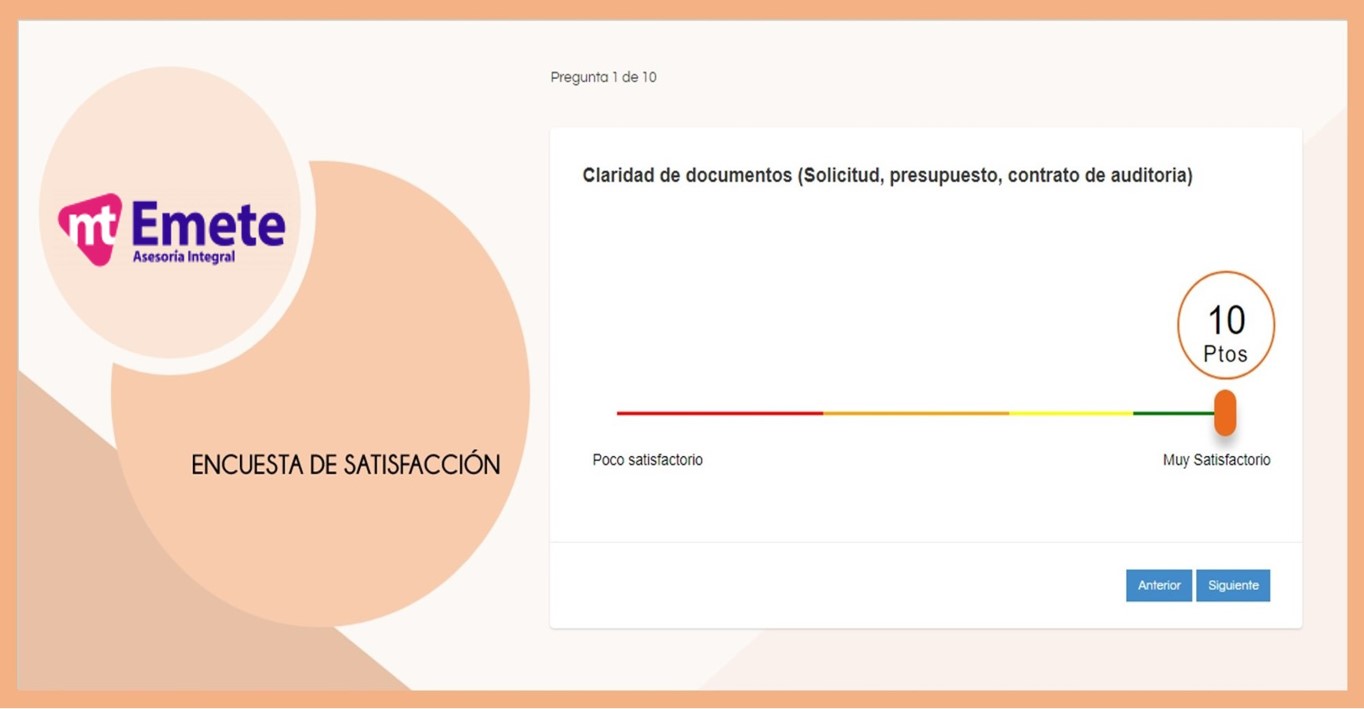 mt Emete
Asesoría Integral

ENCUESTA DE SATISFACCIÓN

Pregunta 1 de 10

Claridad de documentos (Solicitud, presupuesto, contrato de auditoria)

10
Ptos

Poco satisfactorio

Muy Satisfactorio

Anterior

Siguiente